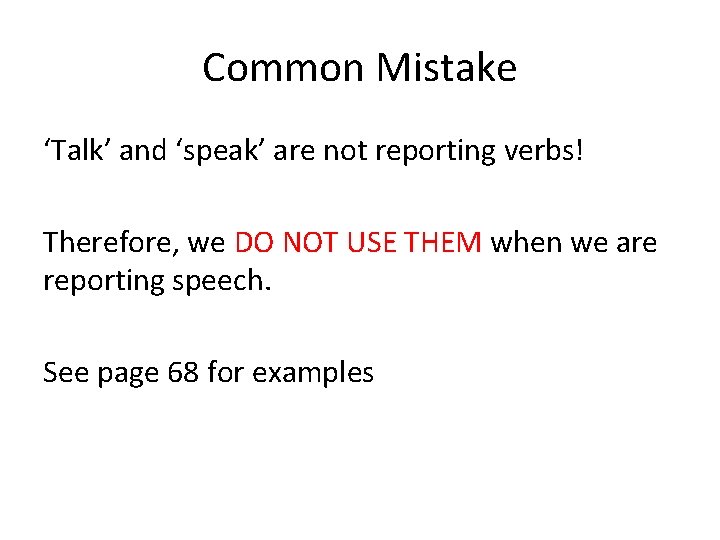 Common Mistake

‘Talk’ and ‘speak’ are not reporting verbs!

Therefore, we DO NOT USE THEM when we are reporting speech.

See page 68 for examples